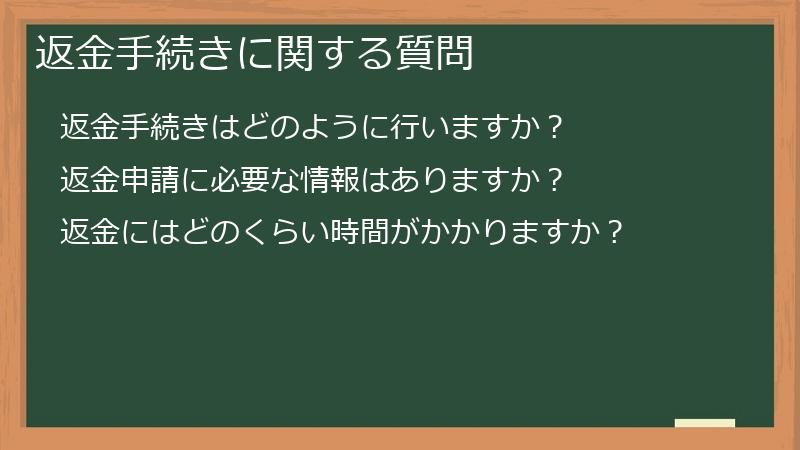 返金手続きに関する質問

返金手続きはどのように行いますか？

返金申請に必要な情報はありますか？

返金にはどのくらい時間がかかりますか？